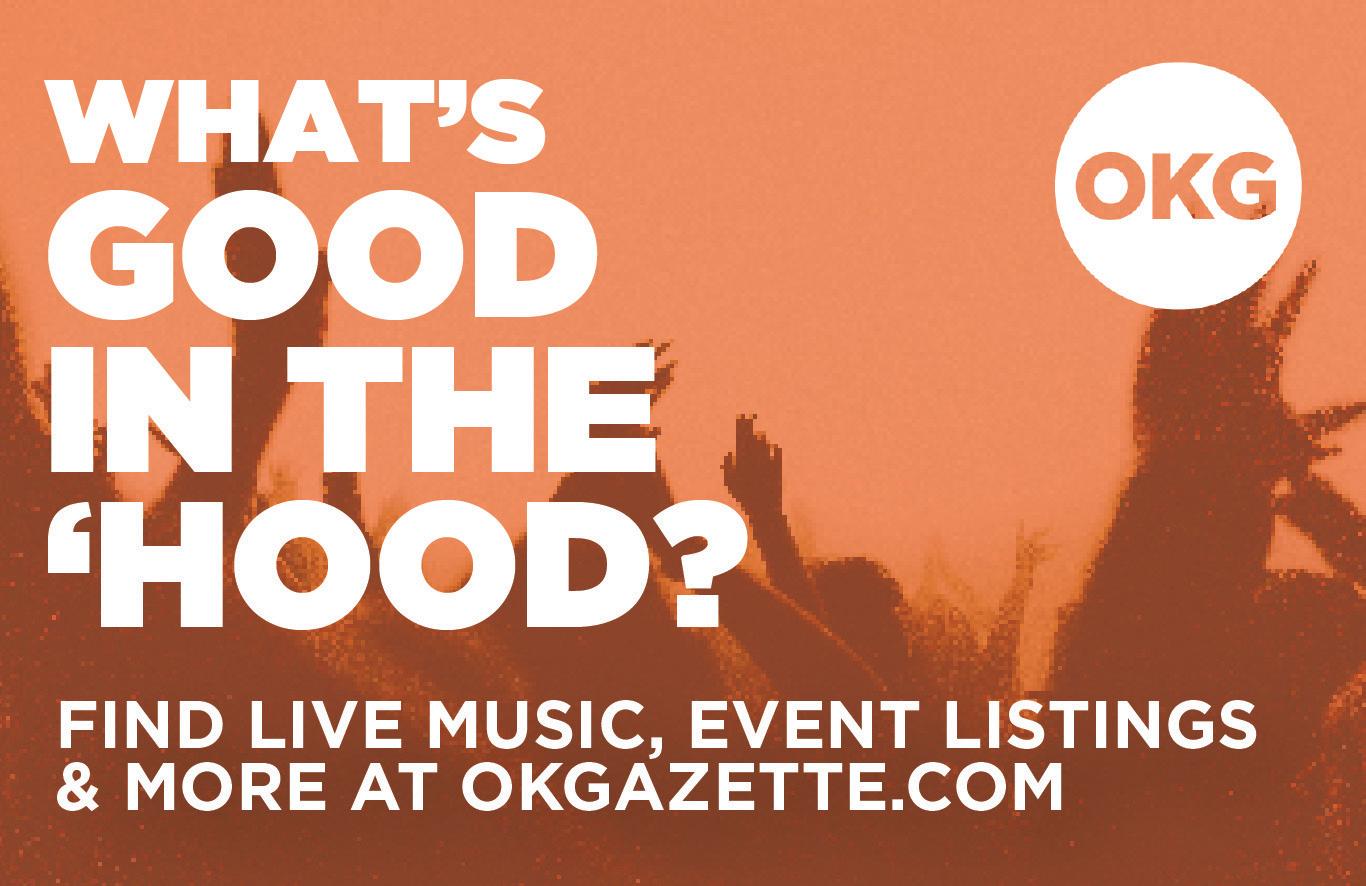 WHAT'S GOOD IN THE 'HOOD?

OKG

FIND LIVE MUSIC, EVENT LISTINGS & MORE AT OKGAZETTE.COM